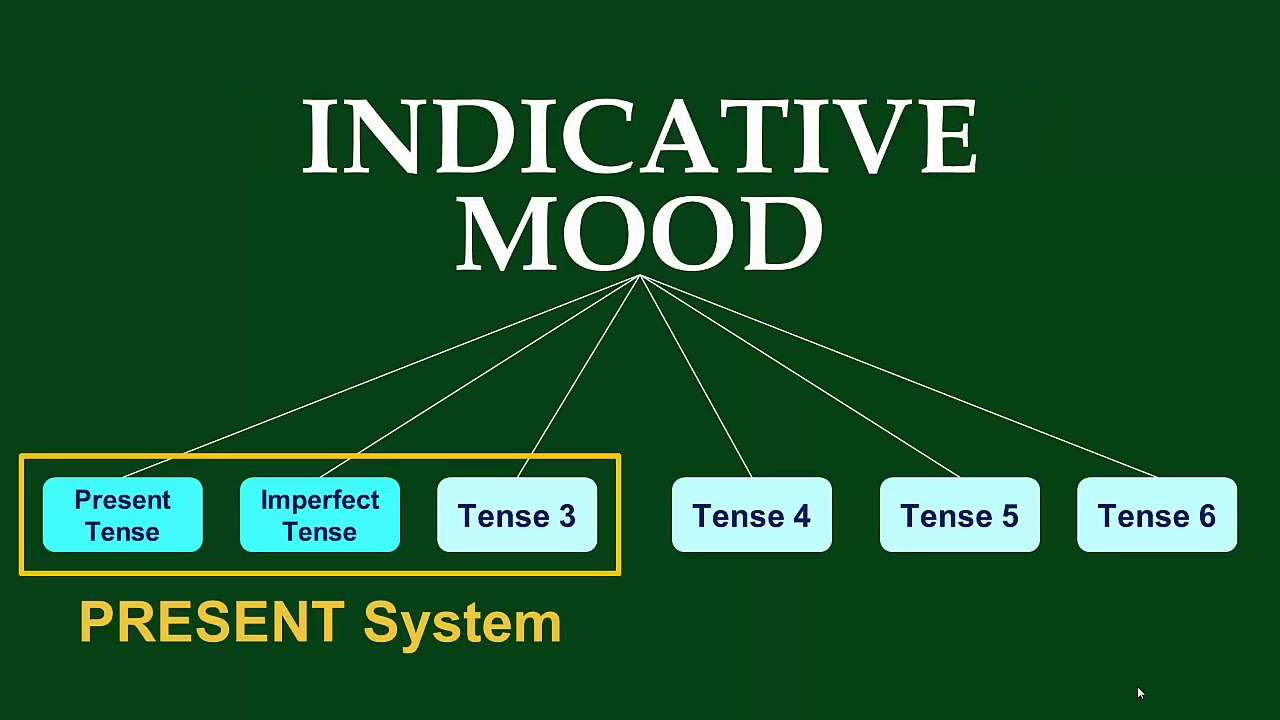 INDICATIVE MOOD

Present Tense

Imperfect Tense

Tense 3

Tense 4

Tense 5

Tense 6

PRESENT System